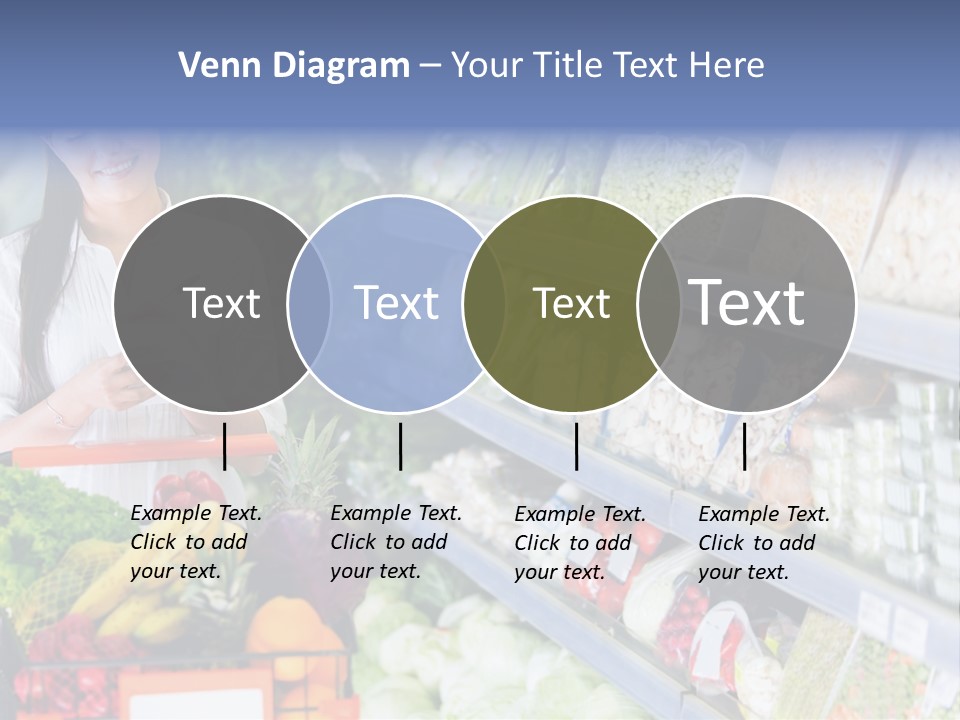 Venn Diagram – Your Title Text Here

Text

Text

Text

Text

Example Text. Click to add your text.

Example Text. Click to add your text.

Example Text. Click to add your text.

Example Text. Click to add your text.